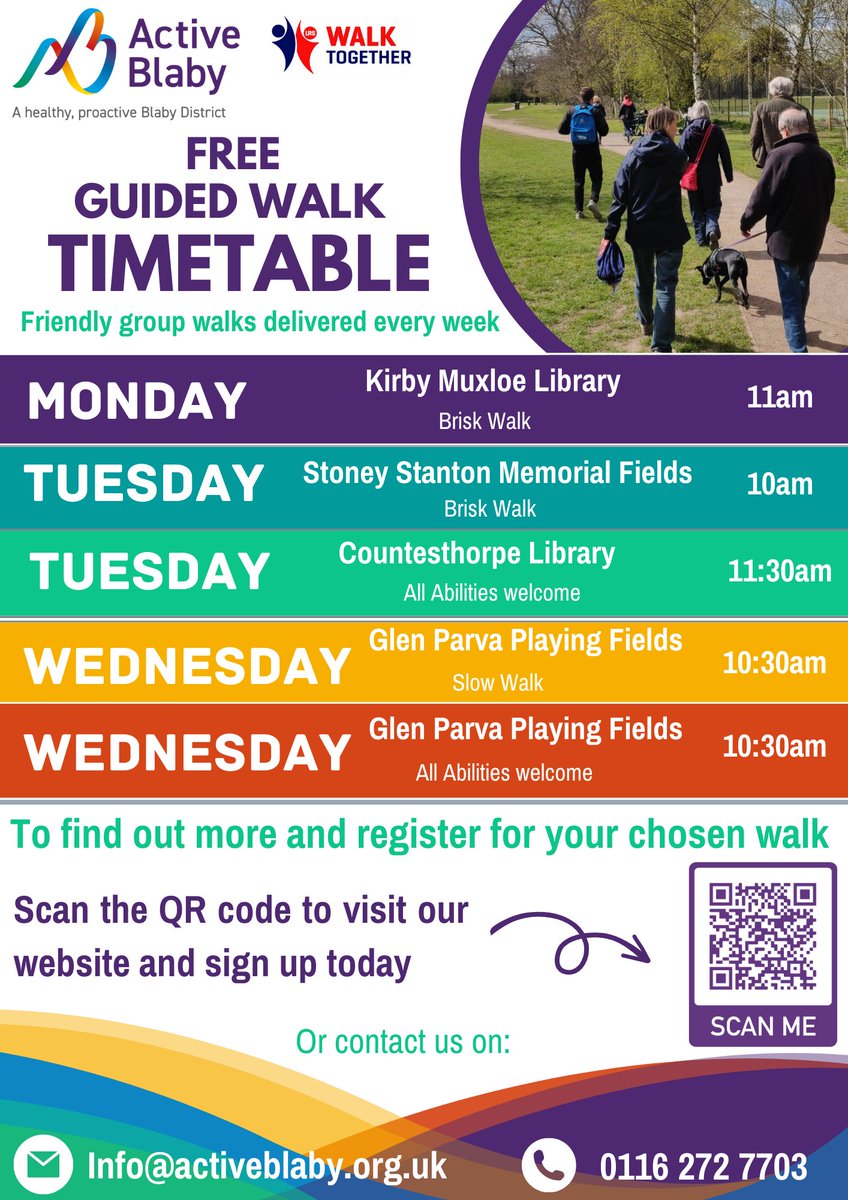 Active Blaby
A healthy, proactive Blaby District

LRS WALK TOGETHER

FREE
GUIDED WALK
TIMETABLE
Friendly group walks delivered every week

| | | |
|---|---|---|
| MONDAY | Kirby Muxloe Library Brisk Walk | 11am |
| TUESDAY | Stoney Stanton Memorial Fields Brisk Walk | 10am |
| TUESDAY | Countesthorpe Library All Abilities welcome | 11:30am |
| WEDNESDAY | Glen Parva Playing Fields Slow Walk | 10:30am |
| WEDNESDAY | Glen Parva Playing Fields All Abilities welcome | 10:30am |

To find out more and register for your chosen walk

Scan the QR code to visit our website and sign up today

SCAN ME

Or contact us on:

Info@activeblaby.org.uk
0116 272 7703